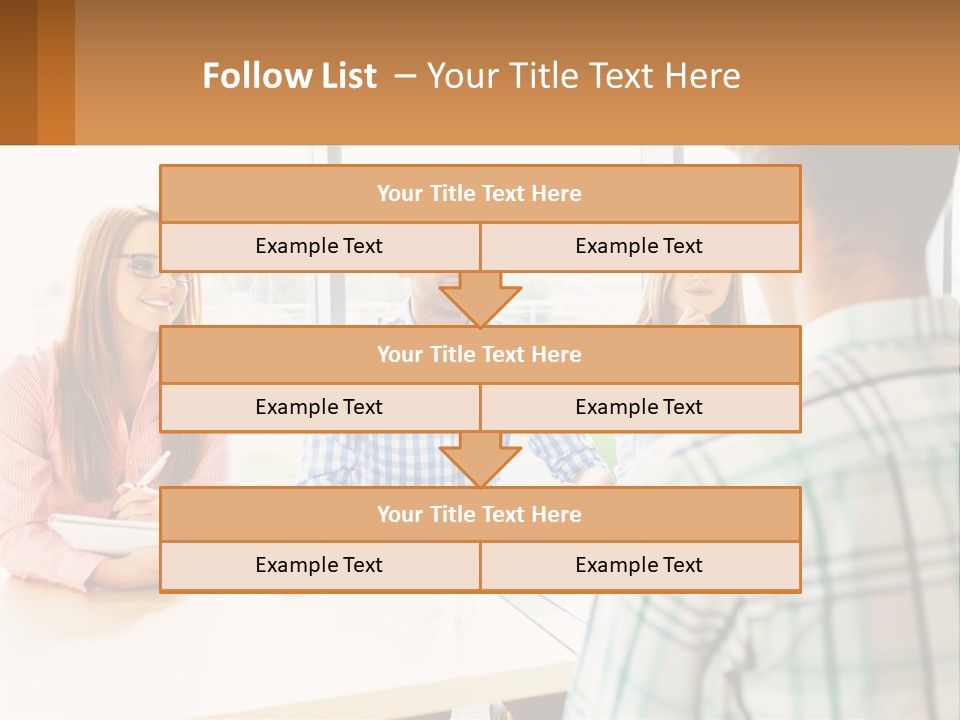 Follow List – Your Title Text Here

Your Title Text Here

Example Text

Example Text

Your Title Text Here

Example Text

Example Text

Your Title Text Here

Example Text

Example Text